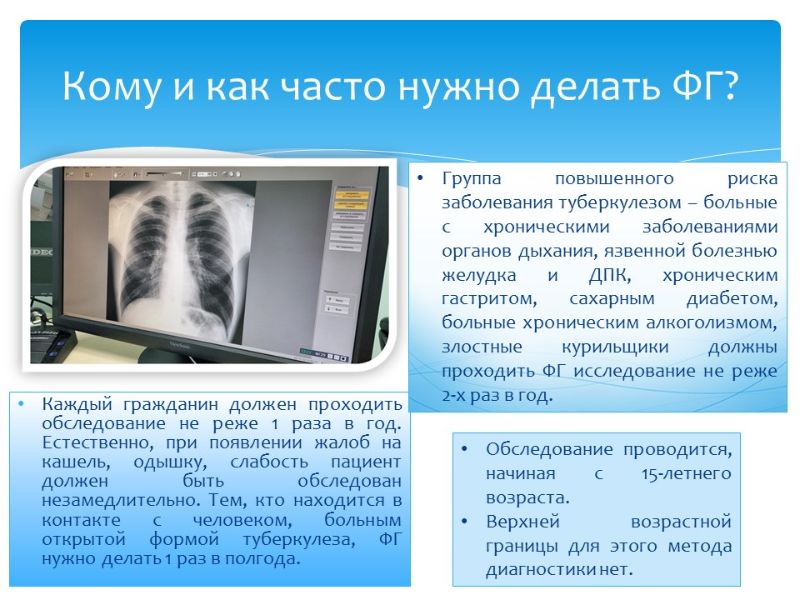 Кому и как часто нужно делать ФГ?

• Группа повышенного риска заболевания туберкулезом – больные с хроническими заболеваниями органов дыхания, язвенной болезнью желудка и ДПК, хроническим гастритом, сахарным диабетом, больные хроническим алкоголизмом, злостные курильщики должны проходить ФГ исследование не реже 2-х раз в год.

• Каждый гражданин должен проходить обследование не реже 1 раза в год. Естественно, при появлении жалоб на кашель, одышку, слабость пациент должен быть обследован незамедлительно. Тем, кто находится в контакте с человеком, больным открытой формой туберкулеза, ФГ нужно делать 1 раз в полгода.

• Обследование проводится, начиная с 15-летнего возраста.
• Верхней возрастной границы для этого метода диагностики нет.